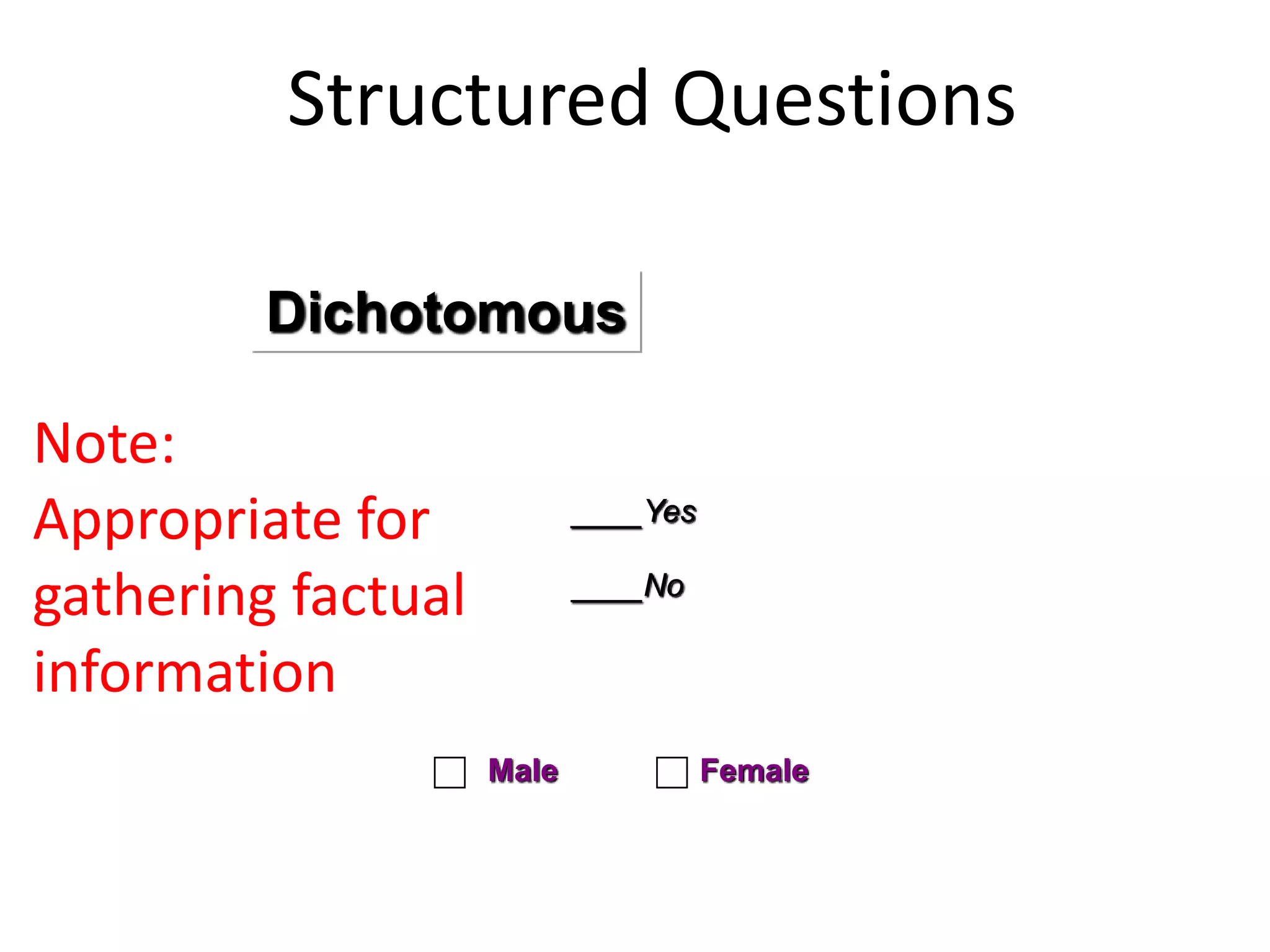 Structured Questions

Dichotomous

Note:
Appropriate for gathering factual information

____Yes

____No

☐ Male ☐ Female